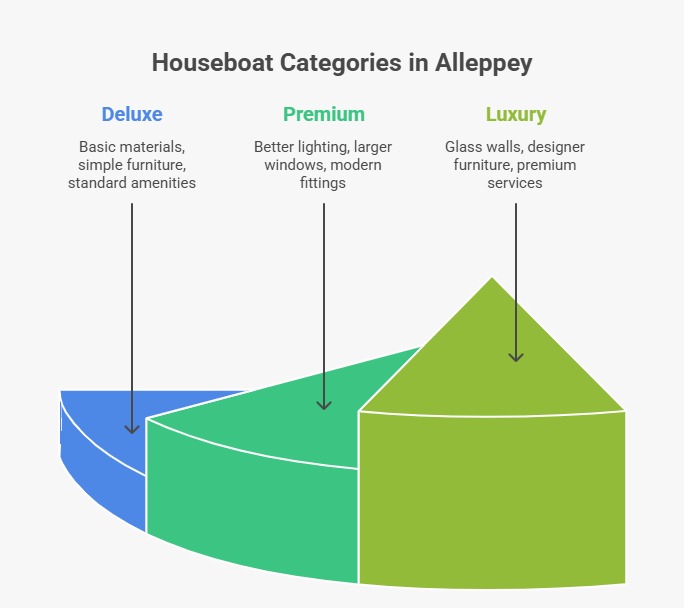 Houseboat Categories in Alleppey

Deluxe

Basic materials, simple furniture, standard amenities

Premium

Better lighting, larger windows, modern fittings

Luxury

Glass walls, designer furniture, premium services